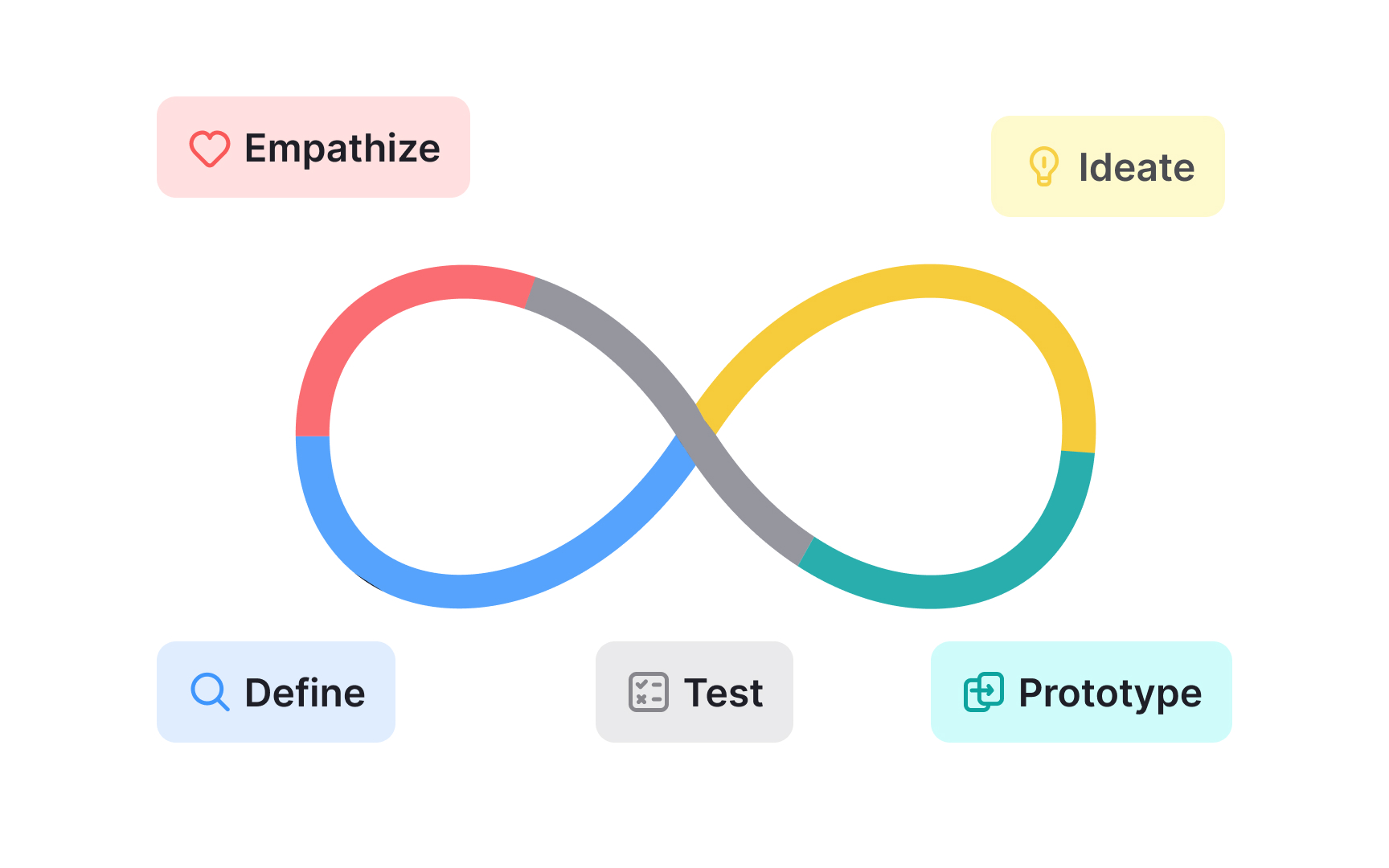 Empathize

Ideate

Define

Test

Prototype